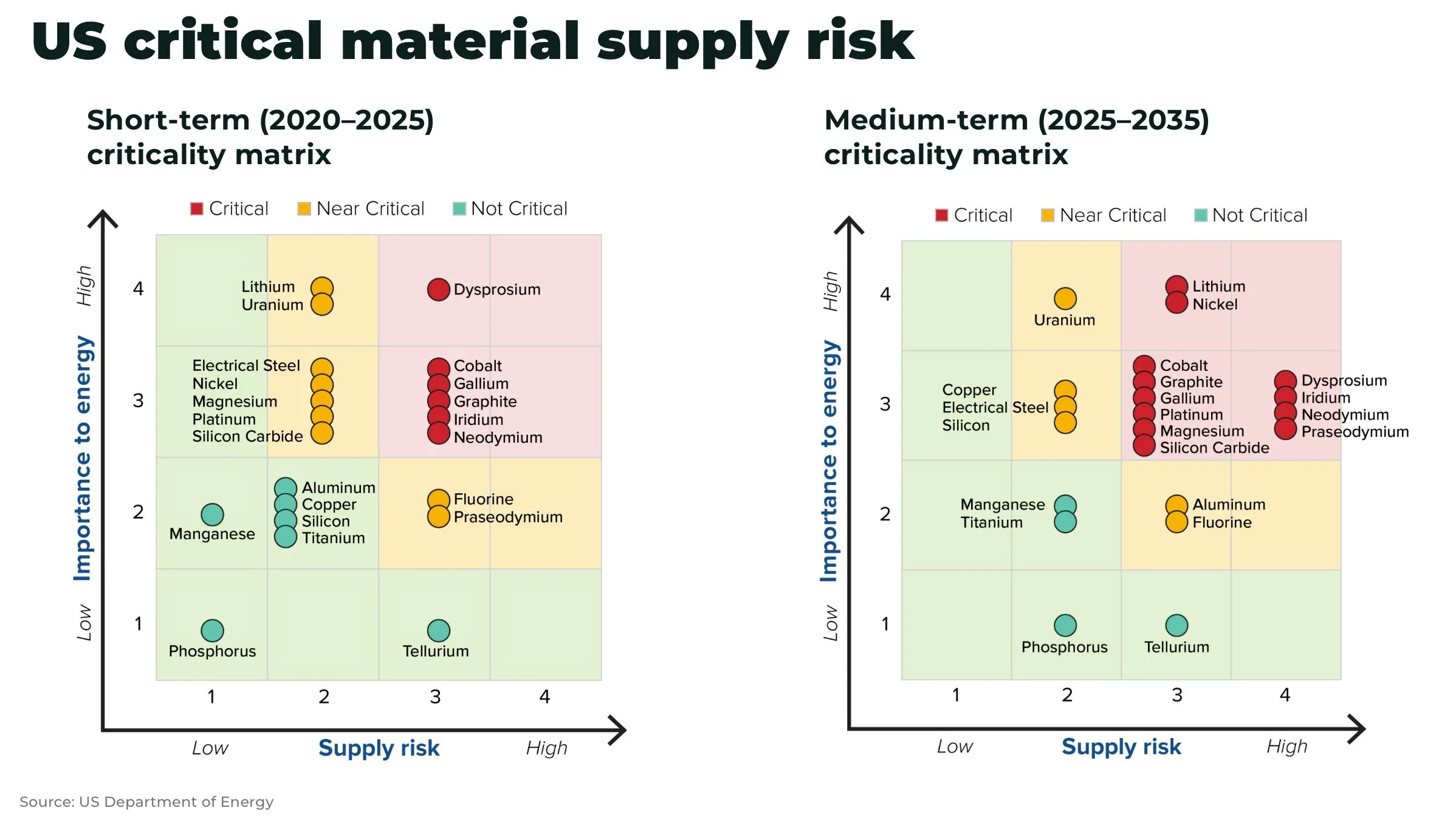 US critical material supply risk

Short-term (2020–2025) criticality matrix

Critical Near Critical Not Critical

High
Importance to energy
Low

4
Lithium
Uranium
Dysprosium

3
Electrical Steel
Nickel
Magnesium
Platinum
Silicon Carbide
Cobalt
Gallium
Graphite
Iridium
Neodymium

2
Manganese
Aluminum
Copper
Silicon
Titanium
Fluorine
Praseodymium

1
Phosphorus
Tellurium

1 2 3 4

Low Supply risk High

Medium-term (2025–2035) criticality matrix

Critical Near Critical Not Critical

High
Importance to energy
Low

4
Uranium
Lithium
Nickel

3
Copper
Electrical Steel
Silicon
Cobalt
Graphite
Gallium
Platinum
Magnesium
Silicon Carbide
Dysprosium
Iridium
Neodymium
Praseodymium

2
Manganese
Titanium
Aluminum
Fluorine

1
Phosphorus
Tellurium

1 2 3 4

Low Supply risk High

Source: US Department of Energy